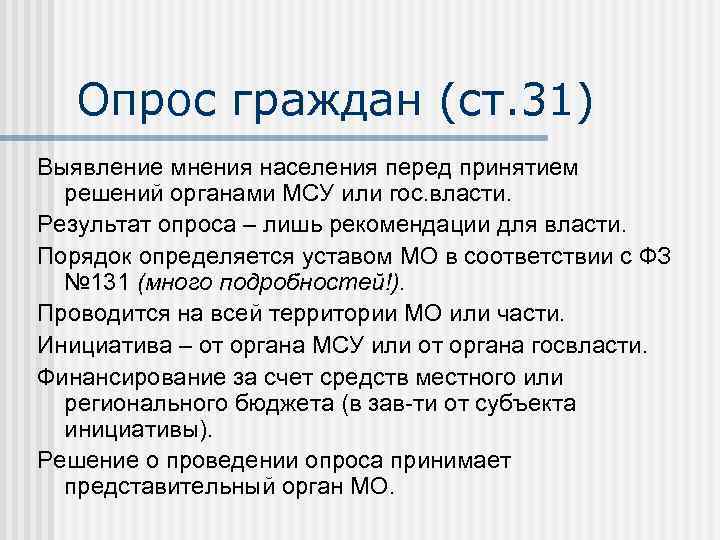 Опрос граждан (ст.31)

Выявление мнения населения перед принятием решений органами МСУ или гос.власти.

Результат опроса – лишь рекомендации для власти.

Порядок определяется уставом МО в соответствии с ФЗ №131 (много подробностей!).

Проводится на всей территории МО или части.

Инициатива – от органа МСУ или от органа госвласти.

Финансирование за счет средств местного или регионального бюджета (в зав-ти от субъекта инициативы).

Решение о проведении опроса принимает представительный орган МО.